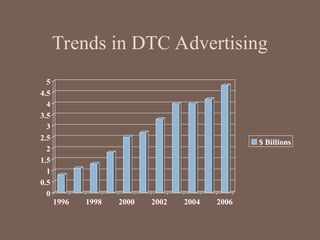 Trends in DTC Advertising

5
4.5
4
3.5
3
2.5
2
1.5
1
0.5
0

1996 1998 2000 2002 2004 2006

$ Billions